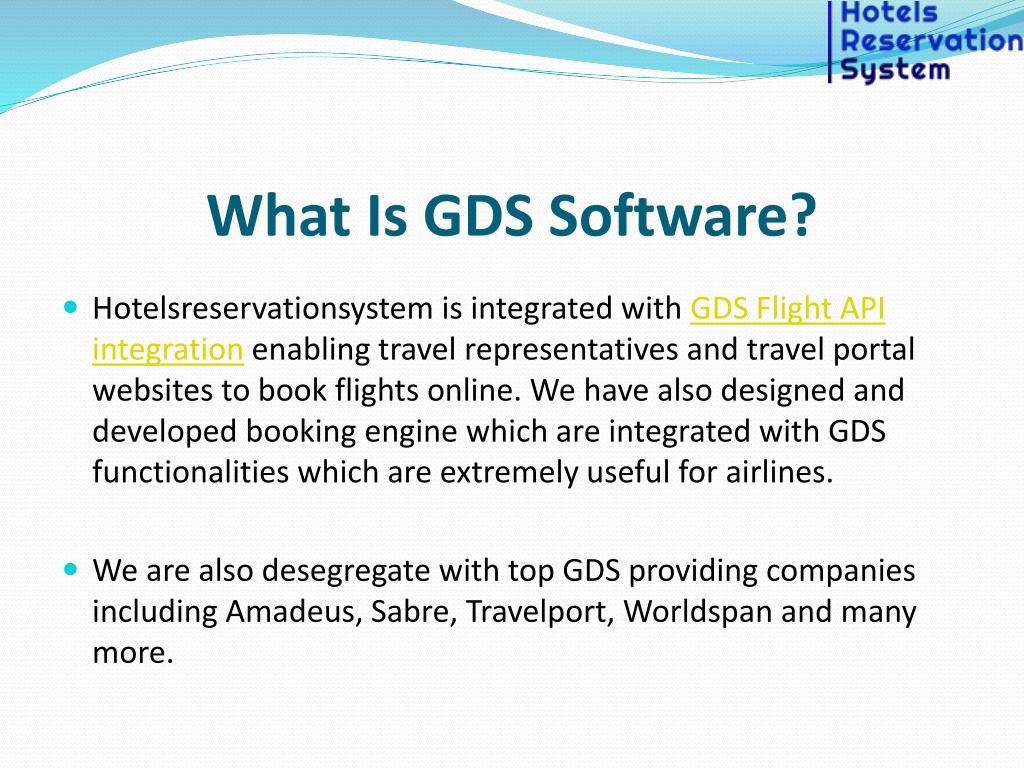 Hotels Reservation System

What Is GDS Software?

Hotelsreservationsystem is integrated with GDS Flight API integration enabling travel representatives and travel portal websites to book flights online. We have also designed and developed booking engine which are integrated with GDS functionalities which are extremely useful for airlines.

We are also desegregate with top GDS providing companies including Amadeus, Sabre, Travelport, Worldspan and many more.